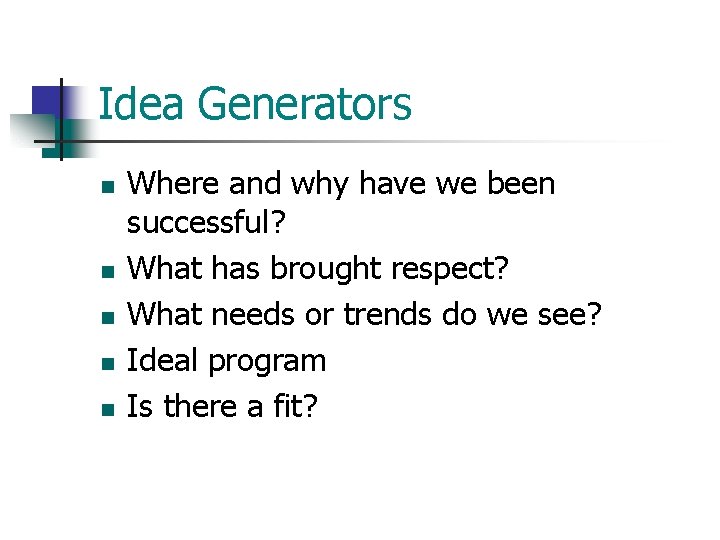 Idea Generators

- Where and why have we been successful?
- What has brought respect?
- What needs or trends do we see?
- Ideal program
- Is there a fit?